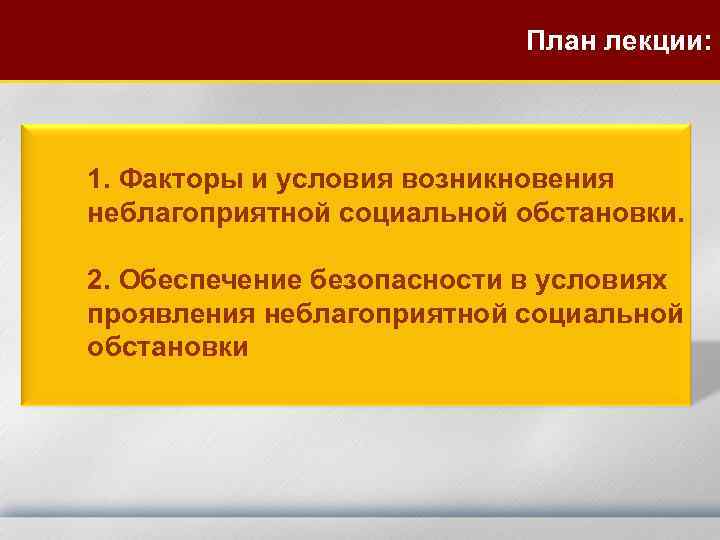 План лекции:

1. Факторы и условия возникновения неблагоприятной социальной обстановки.

2. Обеспечение безопасности в условиях проявления неблагоприятной социальной обстановки